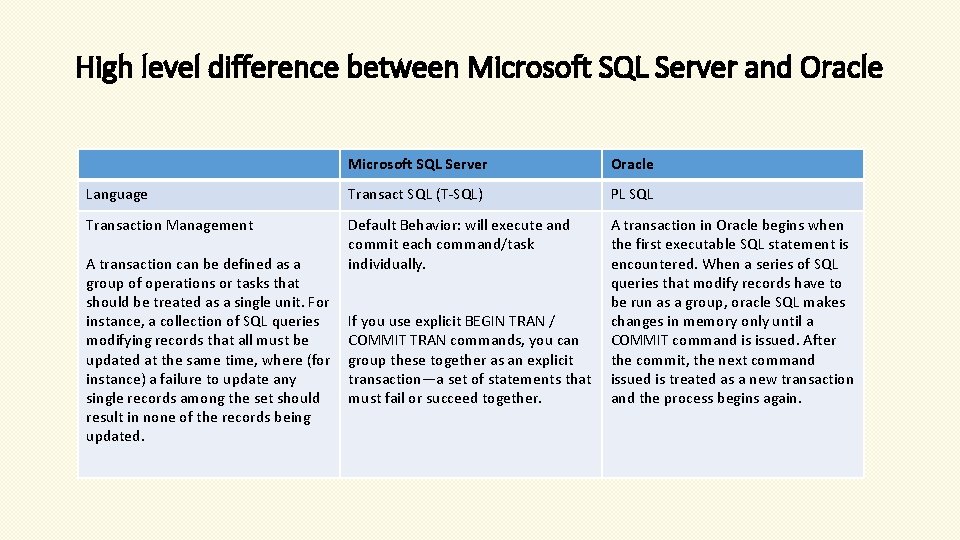 High level difference between Microsoft SQL Server and Oracle

| | Microsoft SQL Server | Oracle |
|---|---|---|
| Language | Transact SQL (T-SQL) | PL SQL |
| Transaction Management<br><br>A transaction can be defined as a group of operations or tasks that should be treated as a single unit. For instance, a collection of SQL queries modifying records that all must be updated at the same time, where (for instance) a failure to update any single records among the set should result in none of the records being updated. | Default Behavior: will execute and commit each command/task individually.<br><br>If you use explicit BEGIN TRAN / COMMIT TRAN commands, you can group these together as an explicit transaction—a set of statements that must fail or succeed together. | A transaction in Oracle begins when the first executable SQL statement is encountered. When a series of SQL queries that modify records have to be run as a group, oracle SQL makes changes in memory only until a COMMIT command is issued. After the commit, the next command issued is treated as a new transaction and the process begins again. |